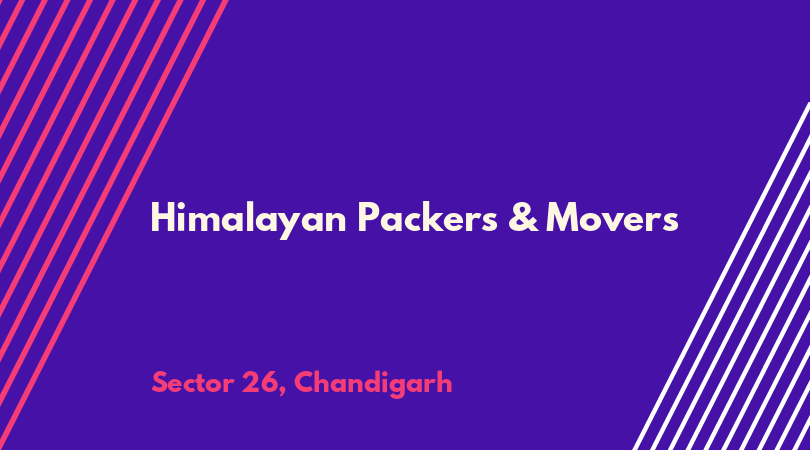 Himalayan Packers & Movers

Sector 26, Chandigarh